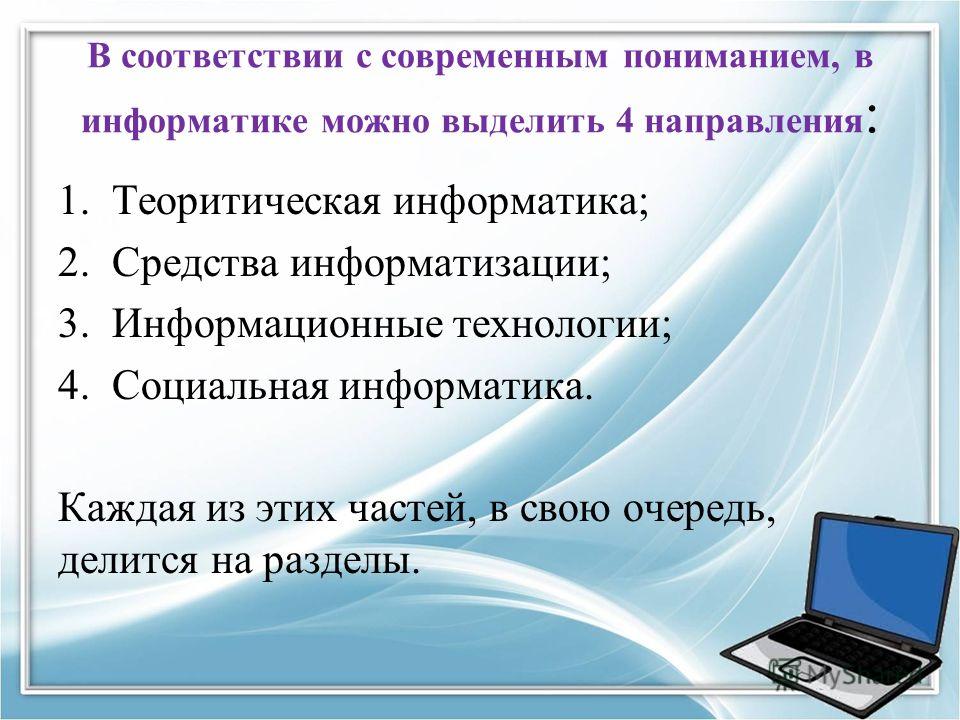 В соответствии с современным пониманием, в информатике можно выделить 4 направления:

1. Теоритическая информатика;
2. Средства информатизации;
3. Информационные технологии;
4. Социальная информатика.

Каждая из этих частей, в свою очередь, делится на разделы.

MyShared